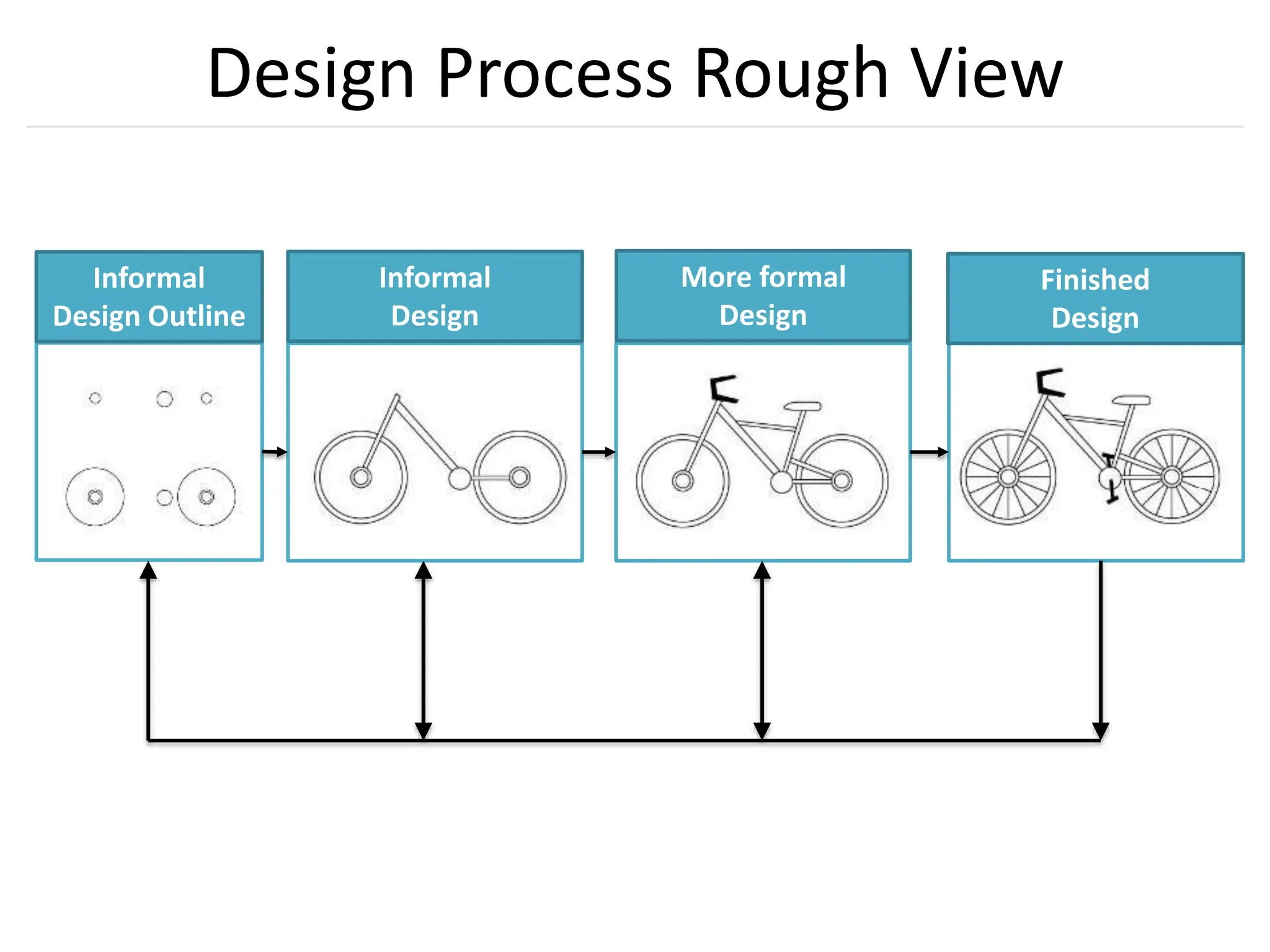 Design Process Rough View

Informal Design Outline

Informal Design

More formal Design

Finished Design